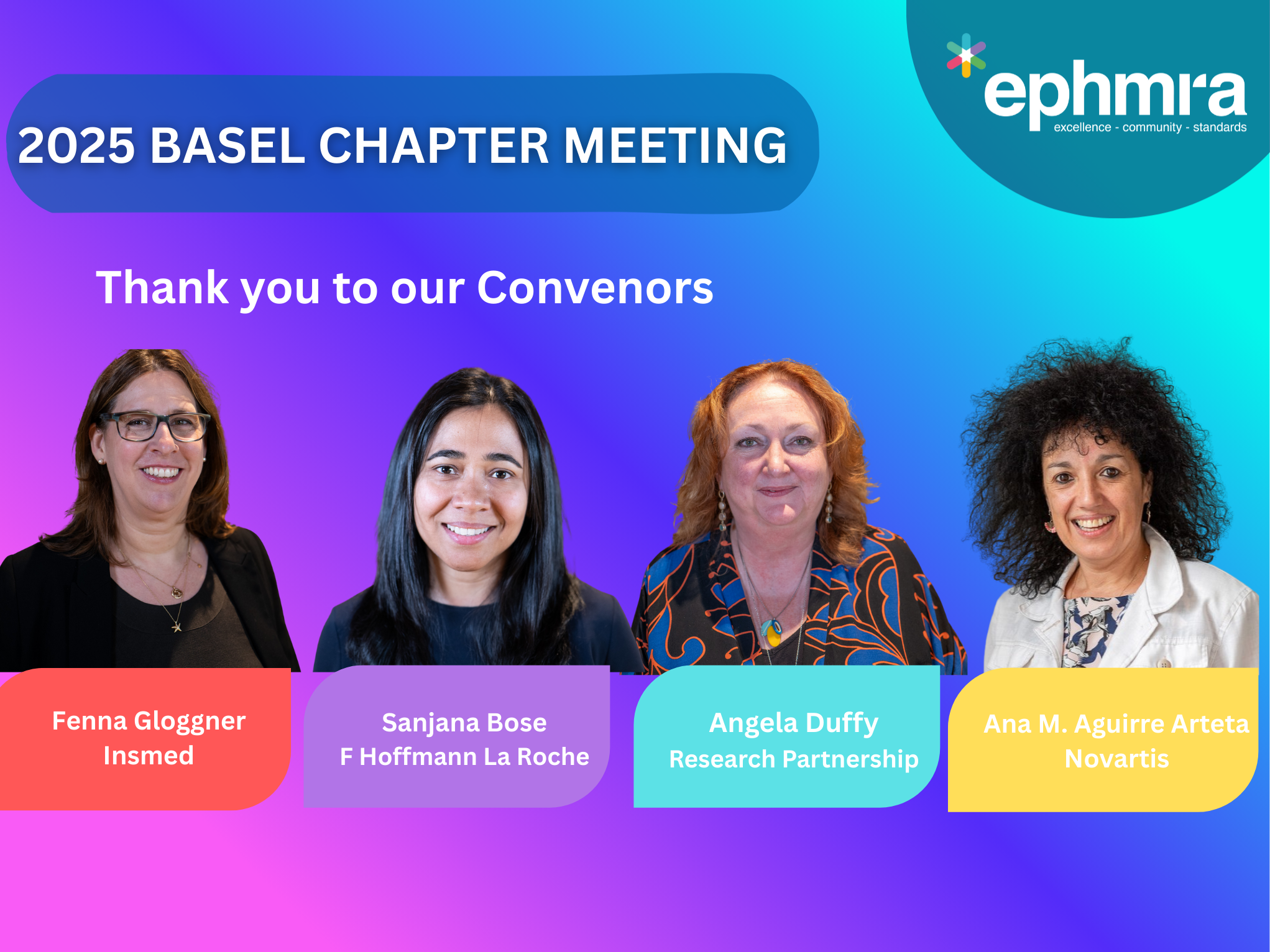 2025 BASEL CHAPTER MEETING

ephmra
excellence - community - standards

Thank you to our Convenors

Fenna Gloggner
Insmed

Sanjana Bose
F Hoffmann La Roche

Angela Duffy
Research Partnership

Ana M. Aguirre Arteta
Novartis